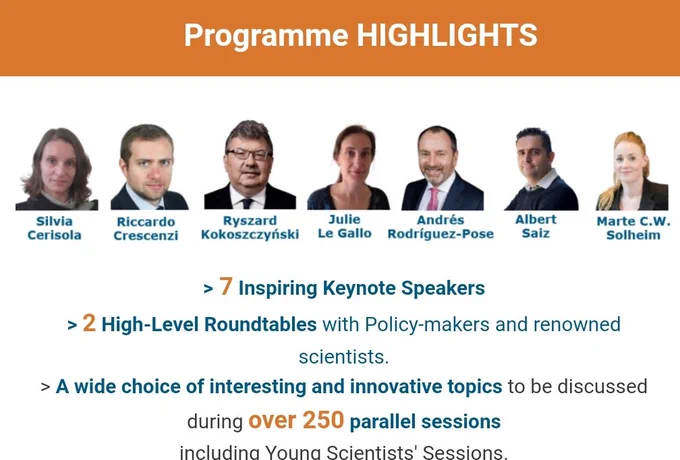 Programme HIGHLIGHTS

Silvia Cerisola

Riccardo Crescenzi

Ryszard Kokoszczyński

Julie Le Gallo

Andrés Rodríguez-Pose

Albert Saiz

Marte C.W. Solheim

> 7 Inspiring Keynote Speakers

> 2 High-Level Roundtables with Policy-makers and renowned scientists.

> A wide choice of interesting and innovative topics to be discussed during over 250 parallel sessions including Young Scientists' Sessions.